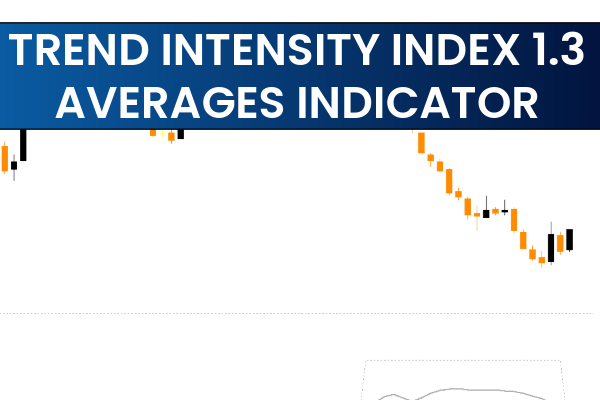 TREND INTENSITY INDEX 1.3
AVERAGES INDICATOR